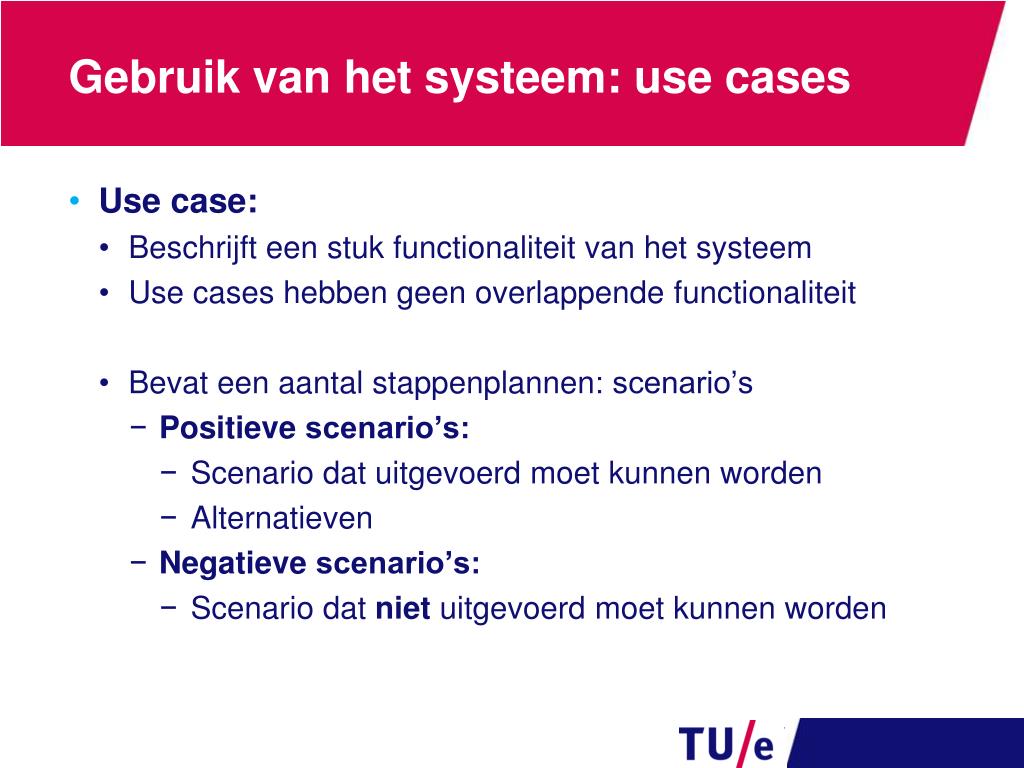 Gebruik van het systeem: use cases

• Use case:
• Beschrijft een stuk functionaliteit van het systeem
• Use cases hebben geen overlappende functionaliteit

• Bevat een aantal stappenplannen: scenario’s
− Positieve scenario’s:
− Scenario dat uitgevoerd moet kunnen worden
− Alternatieven
− Negatieve scenario’s:
− Scenario dat niet uitgevoerd moet kunnen worden

TU/e